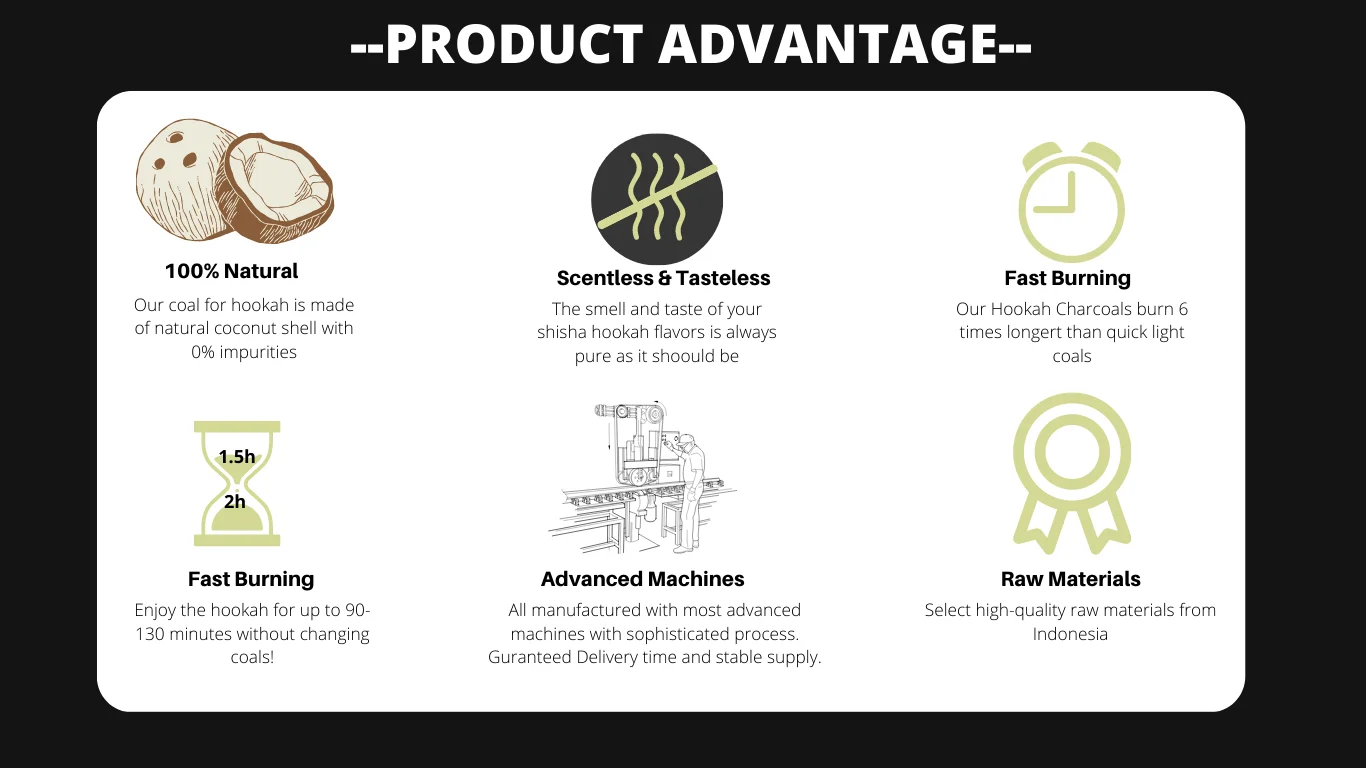 --PRODUCT ADVANTAGE--

100% Natural
Our coal for hookah is made of natural coconut shell with 0% impurities

Scentless & Tasteless
The smell and taste of your shisha hookah flavors is always pure as it shoould be

Fast Burning
Our Hookah Charcoals burn 6 times longert than quick light coals

1.5h
2h

Fast Burning
Enjoy the hookah for up to 90-130 minutes without changing coals!

Advanced Machines
All manufactured with most advanced machines with sophisticated process. Guranteed Delivery time and stable supply.

Raw Materials
Select high-quality raw materials from Indonesia